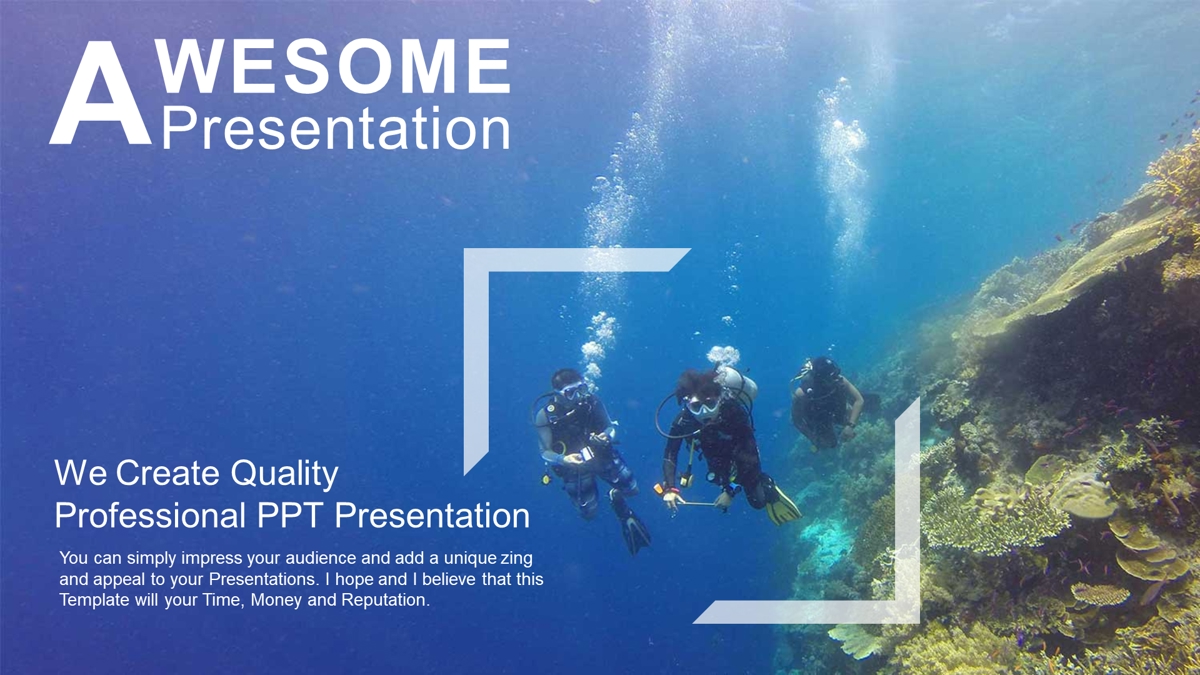 AWESOME Presentation

We Create Quality Professional PPT Presentation

You can simply impress your audience and add a unique zing and appeal to your Presentations. I hope and I believe that this Template will your Time, Money and Reputation.